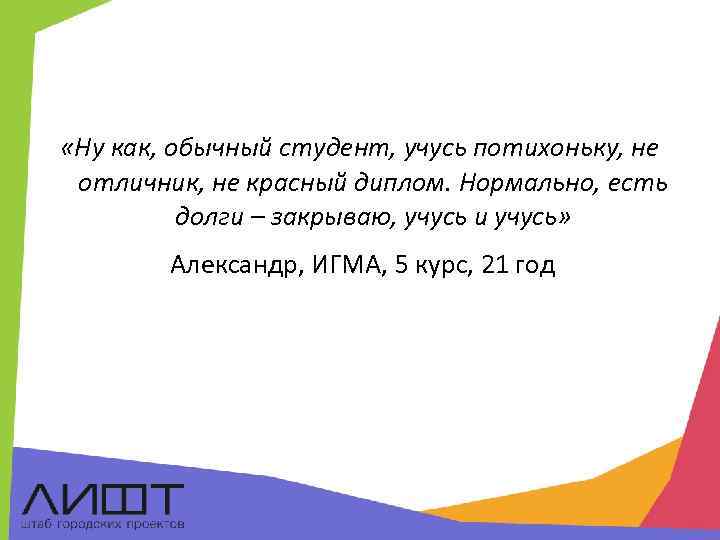 «Ну как, обычный студент, учусь потихоньку, не отличник, не красный диплом. Нормально, есть долги – закрываю, учусь и учусь»

Александр, ИГМА, 5 курс, 21 год

ЛИФТ
штаб городских проектов